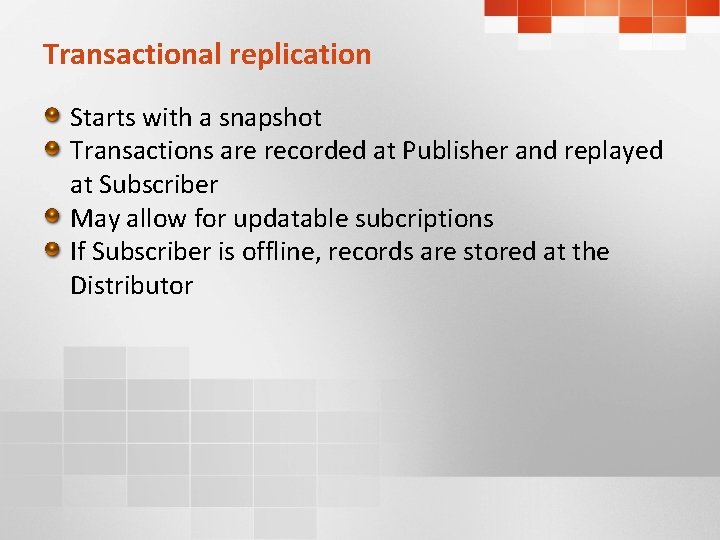 Transactional replication

Starts with a snapshot
Transactions are recorded at Publisher and replayed at Subscriber
May allow for updatable subcriptions
If Subscriber is offline, records are stored at the Distributor